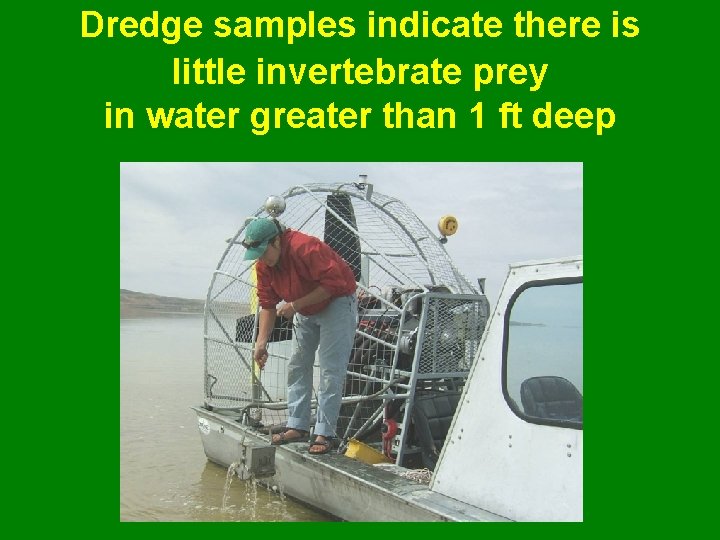 Dredge samples indicate there is little invertebrate prey in water greater than 1 ft deep